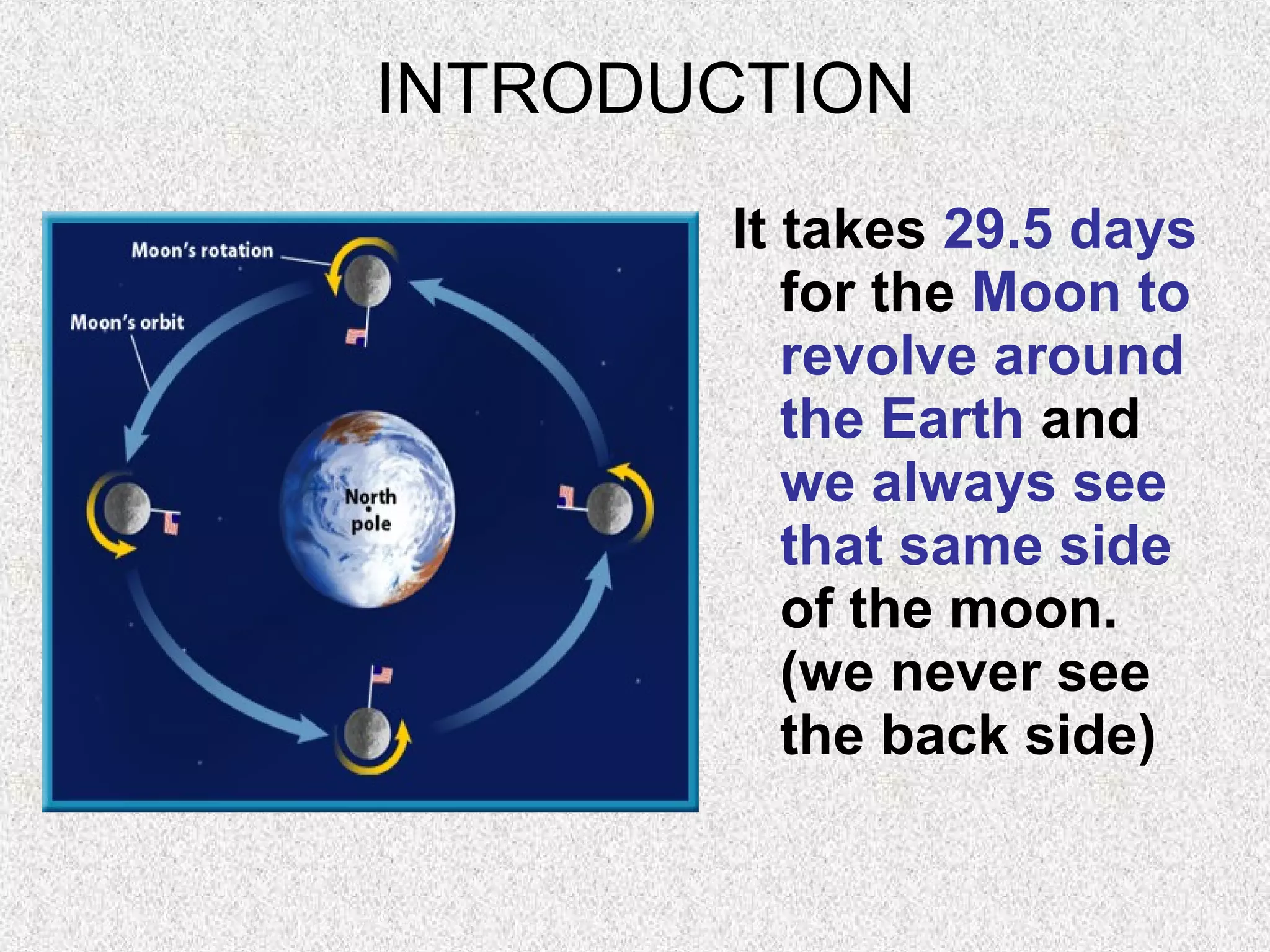 INTRODUCTION

Moon's rotation

Moon's orbit

North pole

It takes 29.5 days for the Moon to revolve around the Earth and we always see that same side of the moon. (we never see the back side)